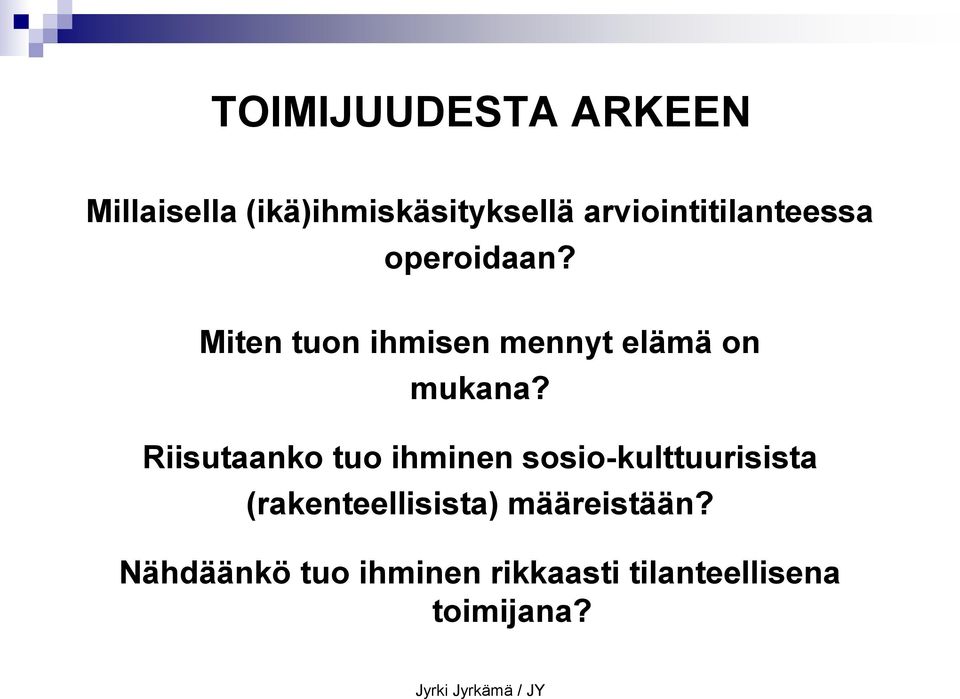 TOIMIJUUDESTA ARKEEN

Millaisella (ikä)ihmiskäsityksellä arviointitilanteessa operoidaan?

Miten tuon ihmisen mennyt elämä on mukana?

Riisutaanko tuo ihminen sosio-kulttuurisista (rakenteellisista) määreistään?

Nähdäänkö tuo ihminen rikkaasti tilanteellisena toimijana?

Jyrki Jyrkämä / JY